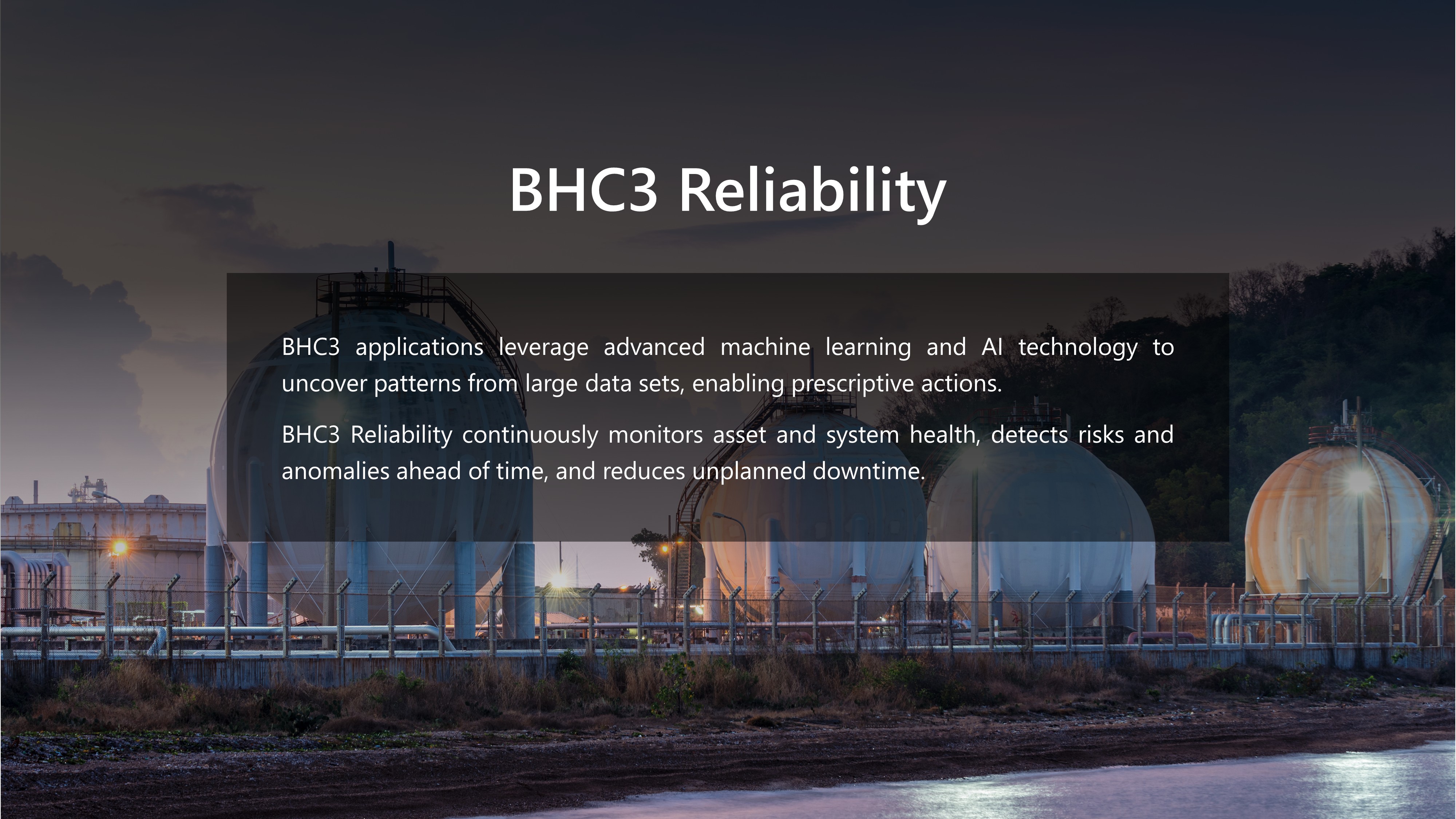 BHC3 Reliability

BHC3 applications leverage advanced machine learning and AI technology to uncover patterns from large data sets, enabling prescriptive actions.

BHC3 Reliability continuously monitors asset and system health, detects risks and anomalies ahead of time, and reduces unplanned downtime.